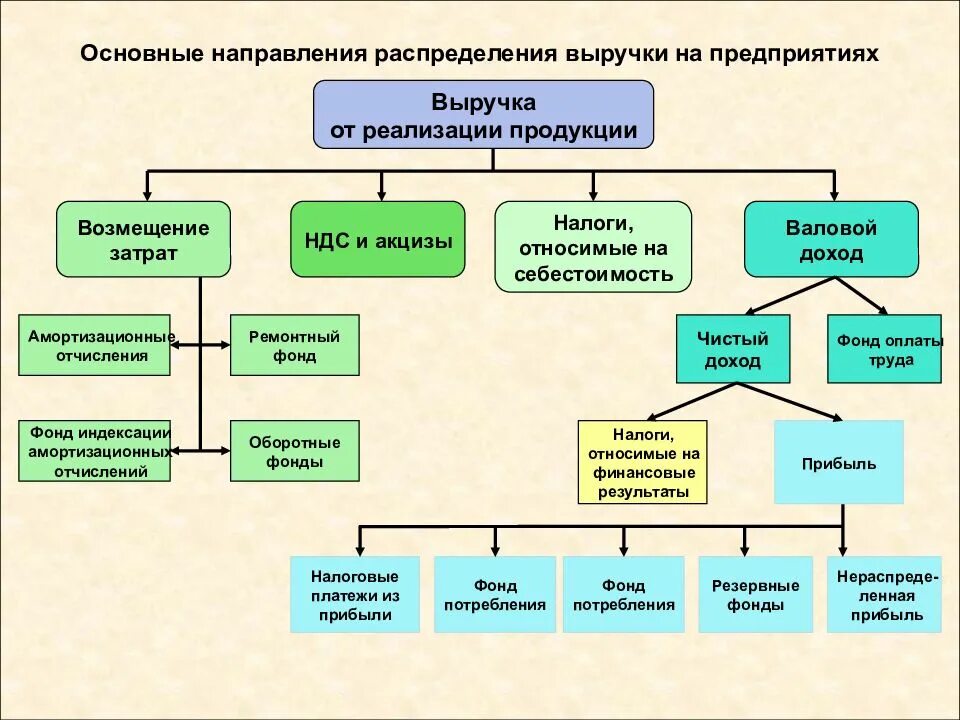 Основные направления распределения выручки на предприятиях

Выручка от реализации продукции

Возмещение затрат

НДС и акцизы

Налоги, относимые на себестоимость

Валовой доход

Амортизационные отчисления

Ремонтный фонд

Фонд индексации амортизационных отчислений

Оборотные фонды

Чистый доход

Фонд оплаты труда

Налоги, относимые на финансовые результаты

Прибыль

Налоговые платежи из прибыли

Фонд потребления

Фонд потребления

Резервные фонды

Нераспределенная прибыль